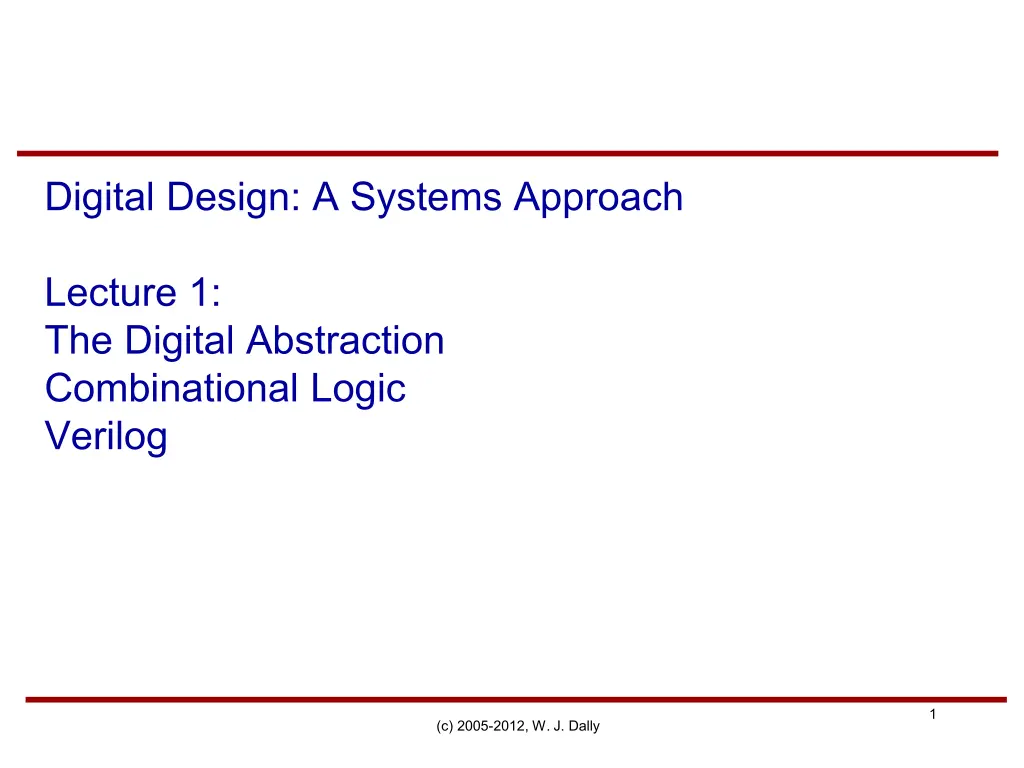 Digital Design: A Systems Approach

Lecture 1:
The Digital Abstraction
Combinational Logic
Verilog

1

(c) 2005-2012, W. J. Dally